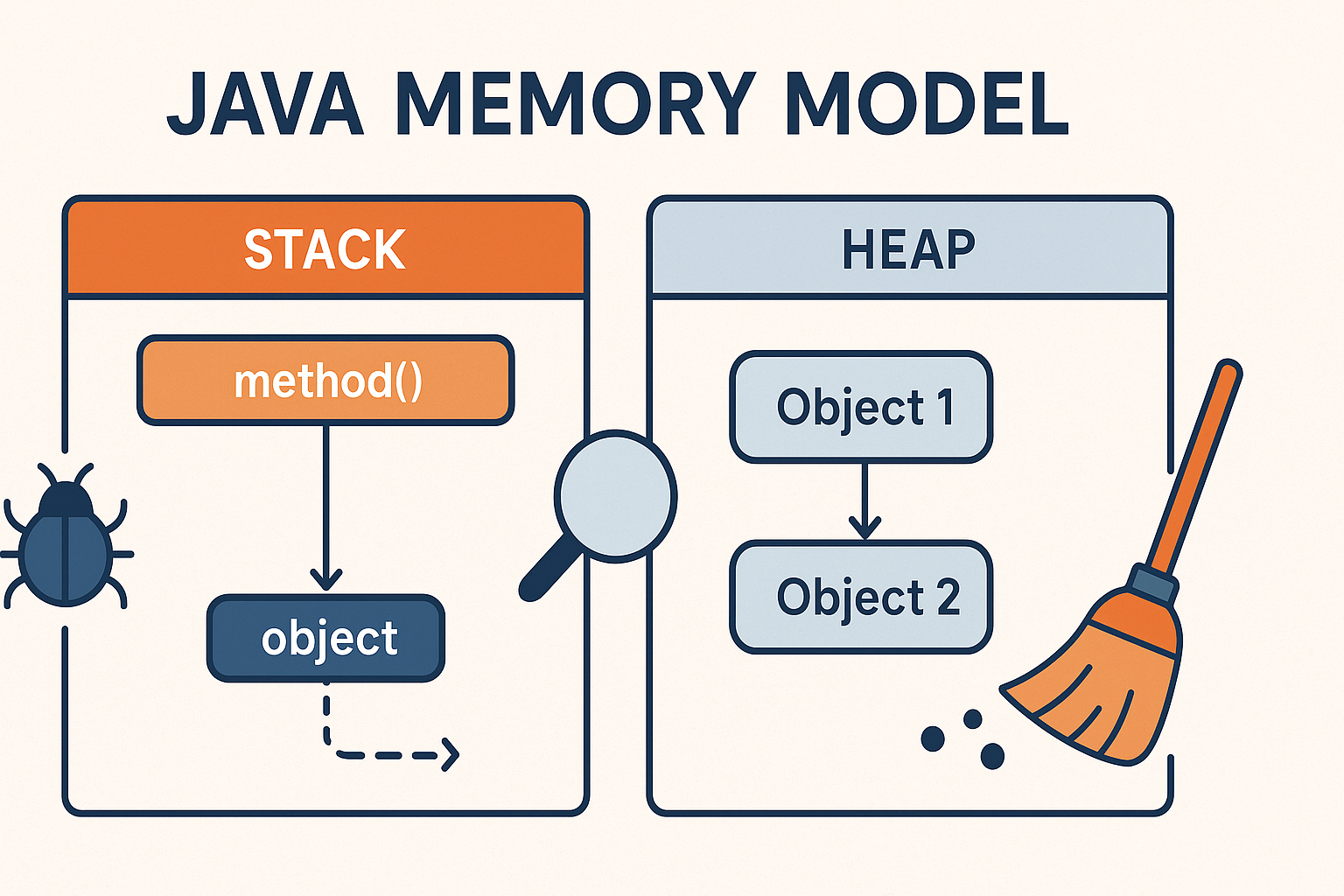 JAVA MEMORY MODEL

STACK

method()

object

HEAP

Object 1

Object 2